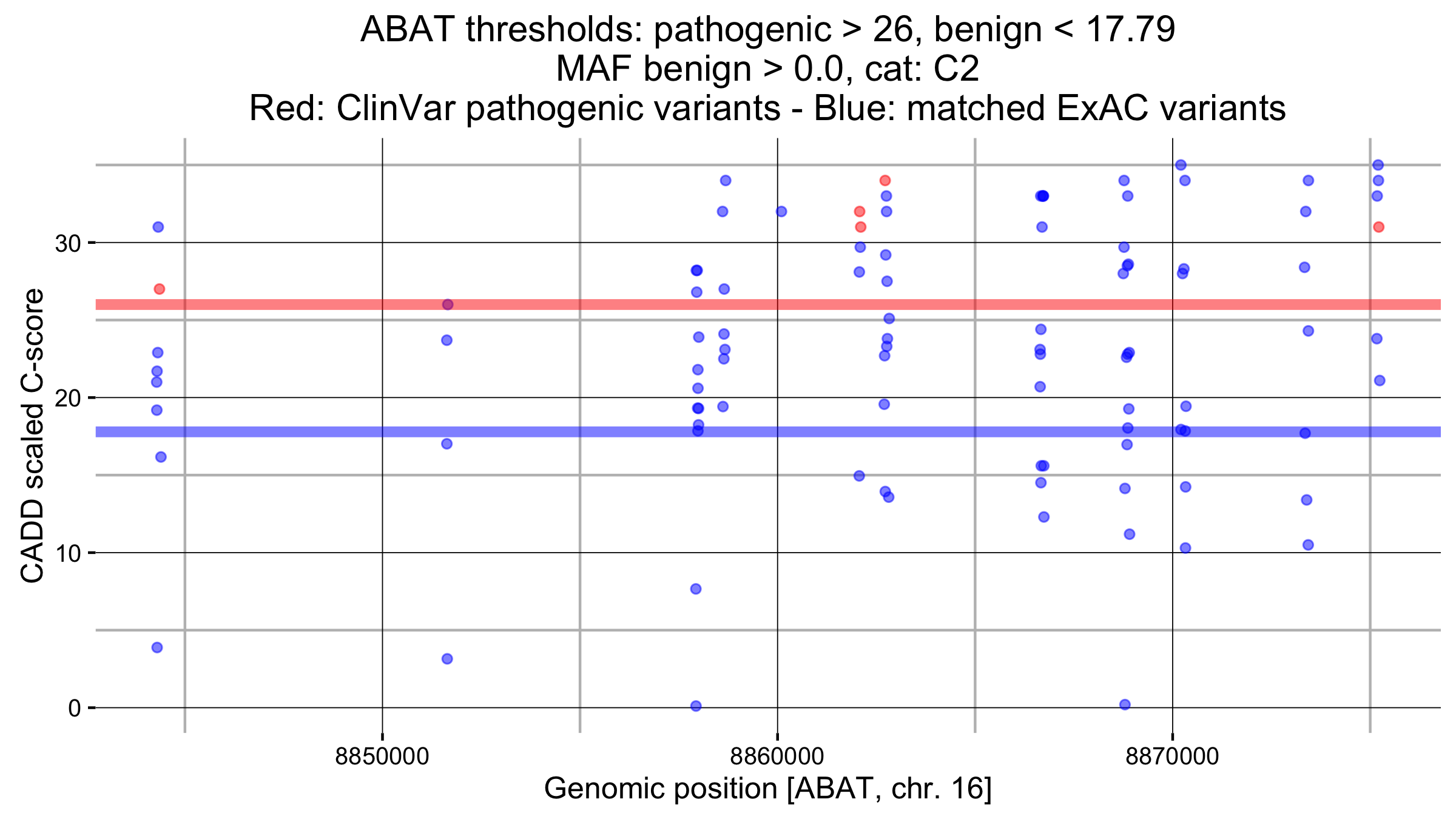 ABAT thresholds: pathogenic > 26, benign < 17.79
MAF benign > 0.0, cat: C2
Red: ClinVar pathogenic variants - Blue: matched ExAC variants

CADD scaled C-score

30
20
10
0

8850000
8860000
8870000

Genomic position [ABAT, chr. 16]